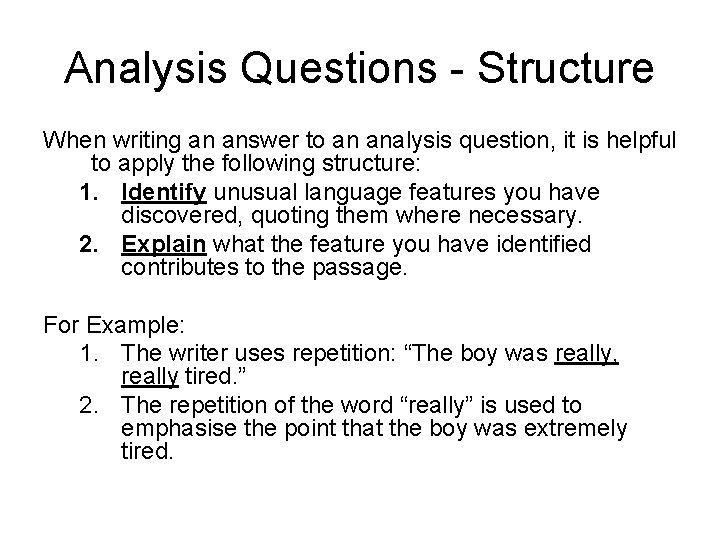 Analysis Questions - Structure

When writing an answer to an analysis question, it is helpful to apply the following structure:

1. Identify unusual language features you have discovered, quoting them where necessary.
2. Explain what the feature you have identified contributes to the passage.

For Example:

1. The writer uses repetition: “The boy was really, really tired.”
2. The repetition of the word “really” is used to emphasise the point that the boy was extremely tired.